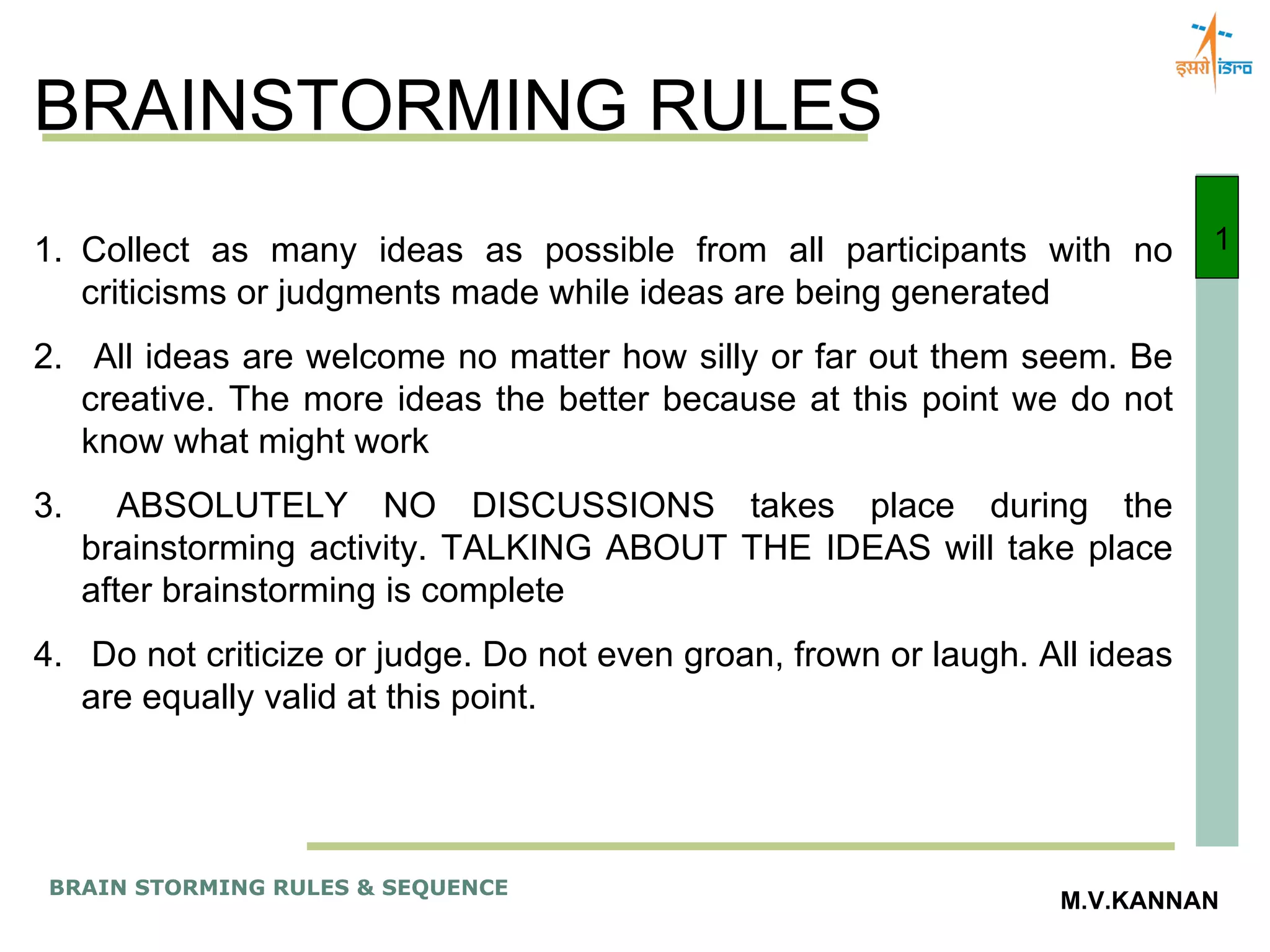 इसरो isro

BRAINSTORMING RULES

1

1. Collect as many ideas as possible from all participants with no criticisms or judgments made while ideas are being generated

2. All ideas are welcome no matter how silly or far out them seem. Be creative. The more ideas the better because at this point we do not know what might work

3. ABSOLUTELY NO DISCUSSIONS takes place during the brainstorming activity. TALKING ABOUT THE IDEAS will take place after brainstorming is complete

4. Do not criticize or judge. Do not even groan, frown or laugh. All ideas are equally valid at this point.

BRAIN STORMING RULES & SEQUENCE

M.V.KANNAN